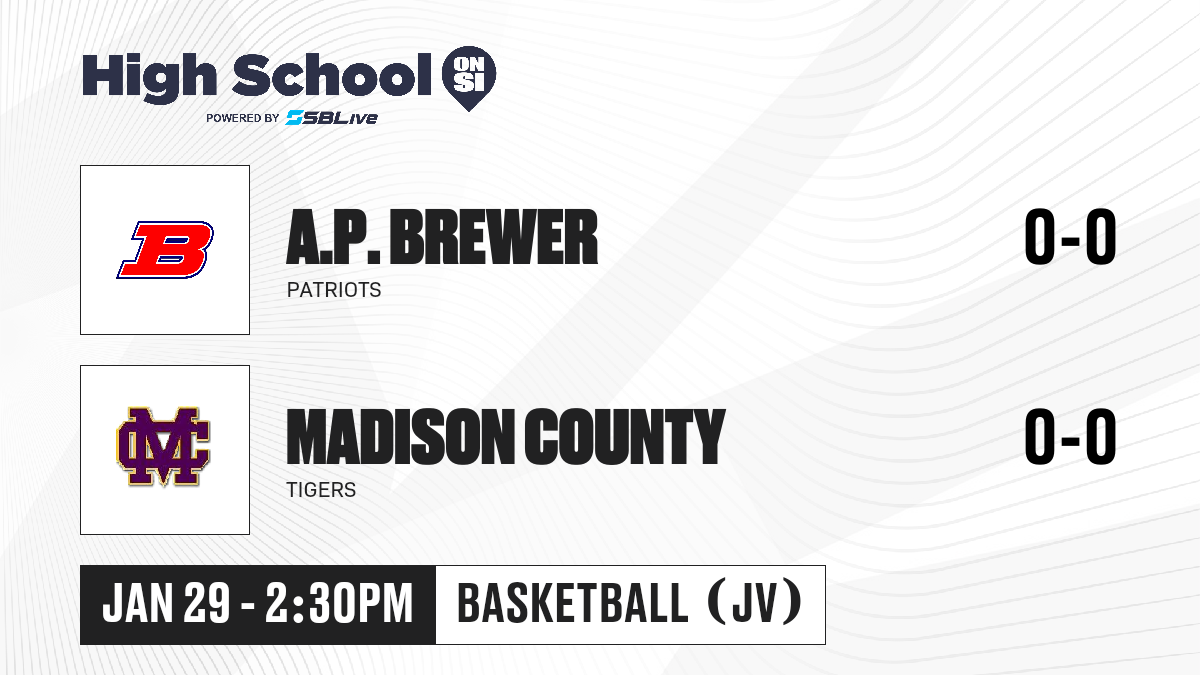 High School ON SI
POWERED BY SBLive

B

A.P. BREWER
PATRIOTS
0-0

MC

MADISON COUNTY
TIGERS
0-0

JAN 29 - 2:30PM
BASKETBALL (JV)